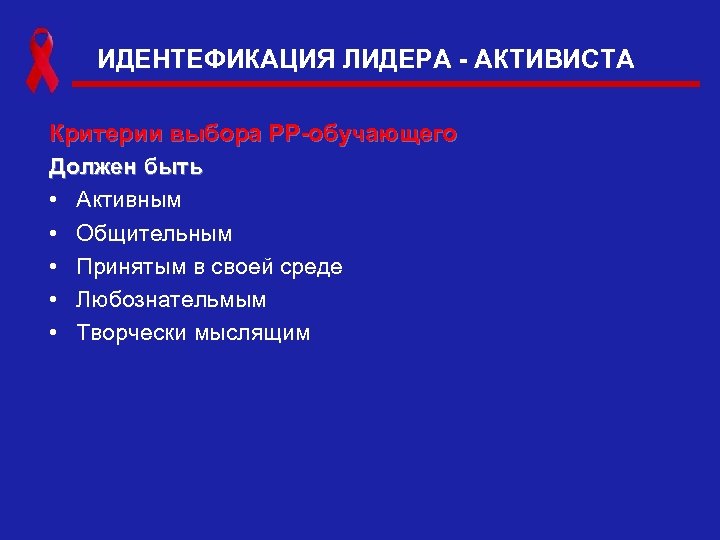 ИДЕНТЕФИКАЦИЯ ЛИДЕРА - АКТИВИСТА

Критерии выбора РР-обучающего

Должен быть

• Активным
• Общительным
• Принятым в своей среде
• Любознательмым
• Творчески мыслящим